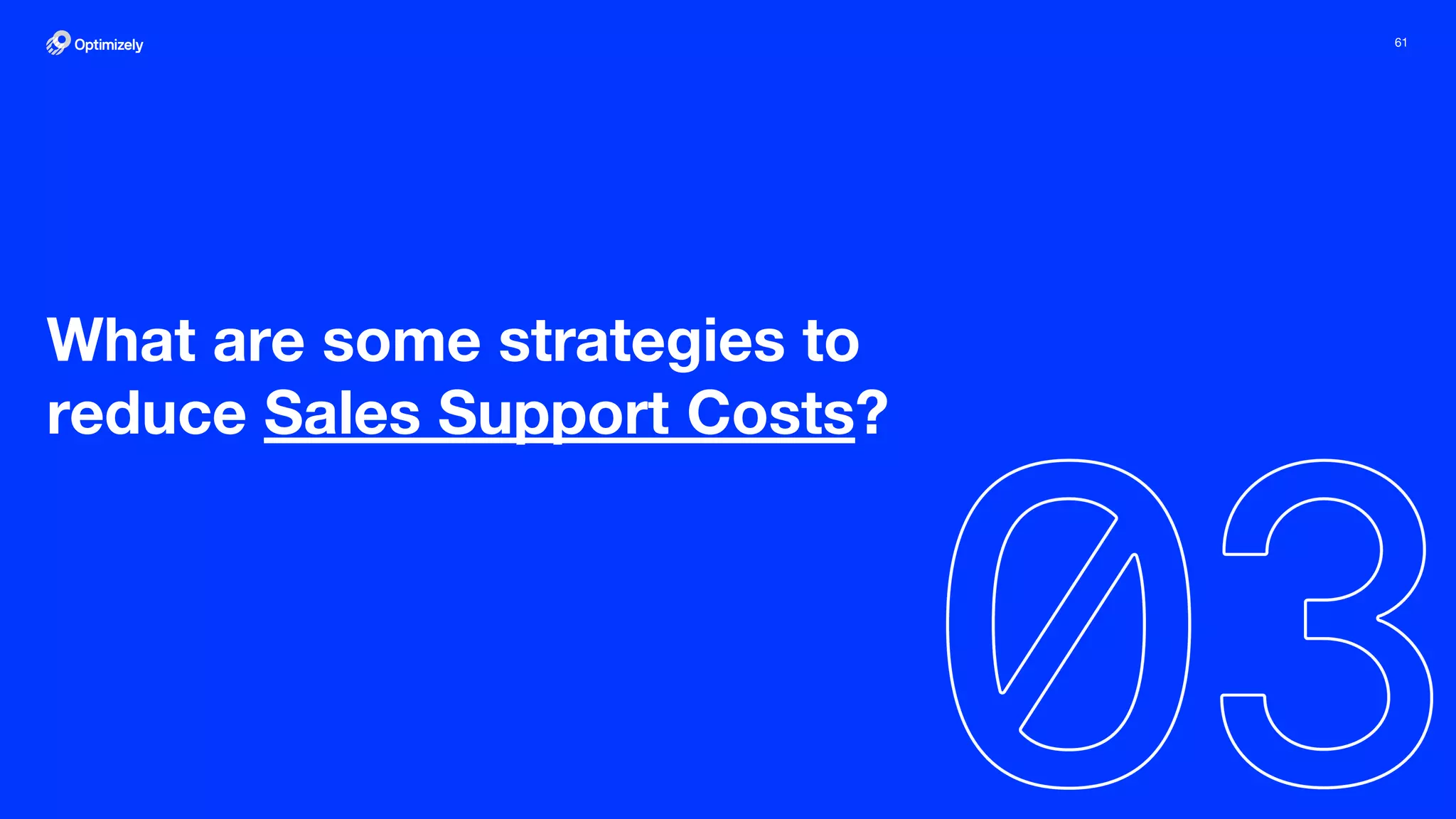 Optimizely

61

What are some strategies to reduce Sales Support Costs?

03